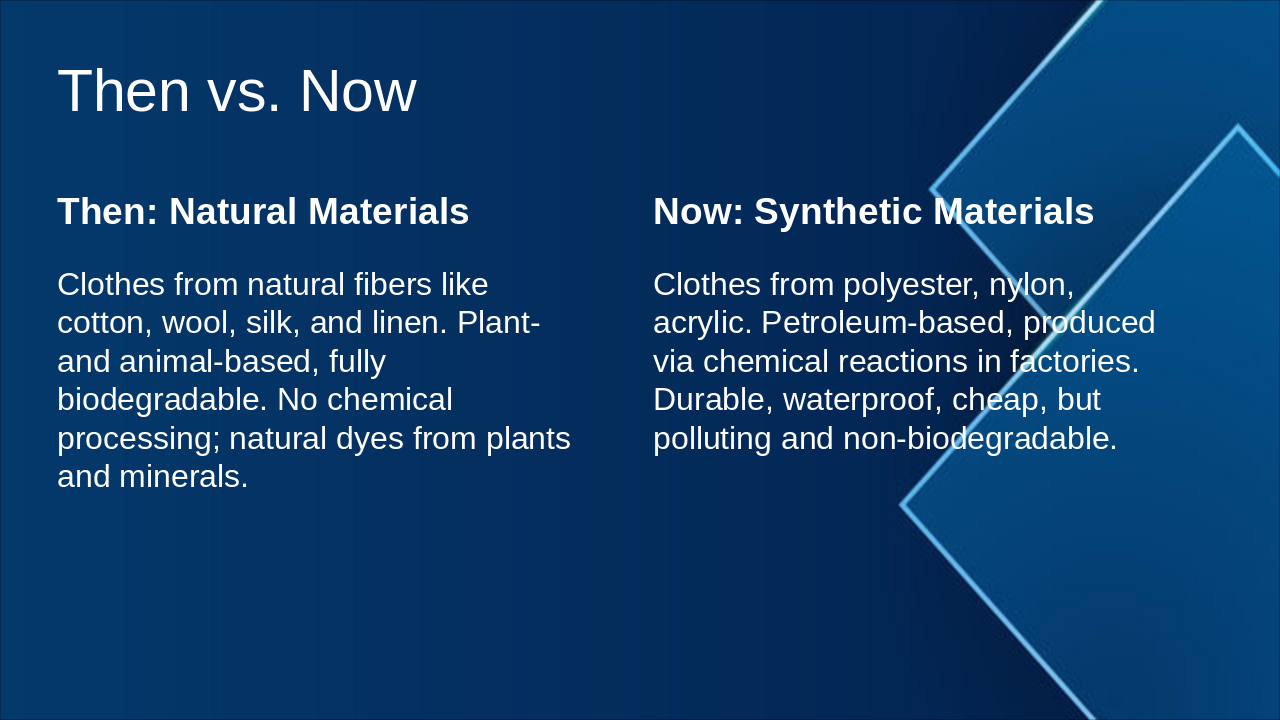 Then vs. Now

Then: Natural Materials

Clothes from natural fibers like cotton, wool, silk, and linen. Plant- and animal-based, fully biodegradable. No chemical processing; natural dyes from plants and minerals.

Now: Synthetic Materials

Clothes from polyester, nylon, acrylic. Petroleum-based, produced via chemical reactions in factories. Durable, waterproof, cheap, but polluting and non-biodegradable.